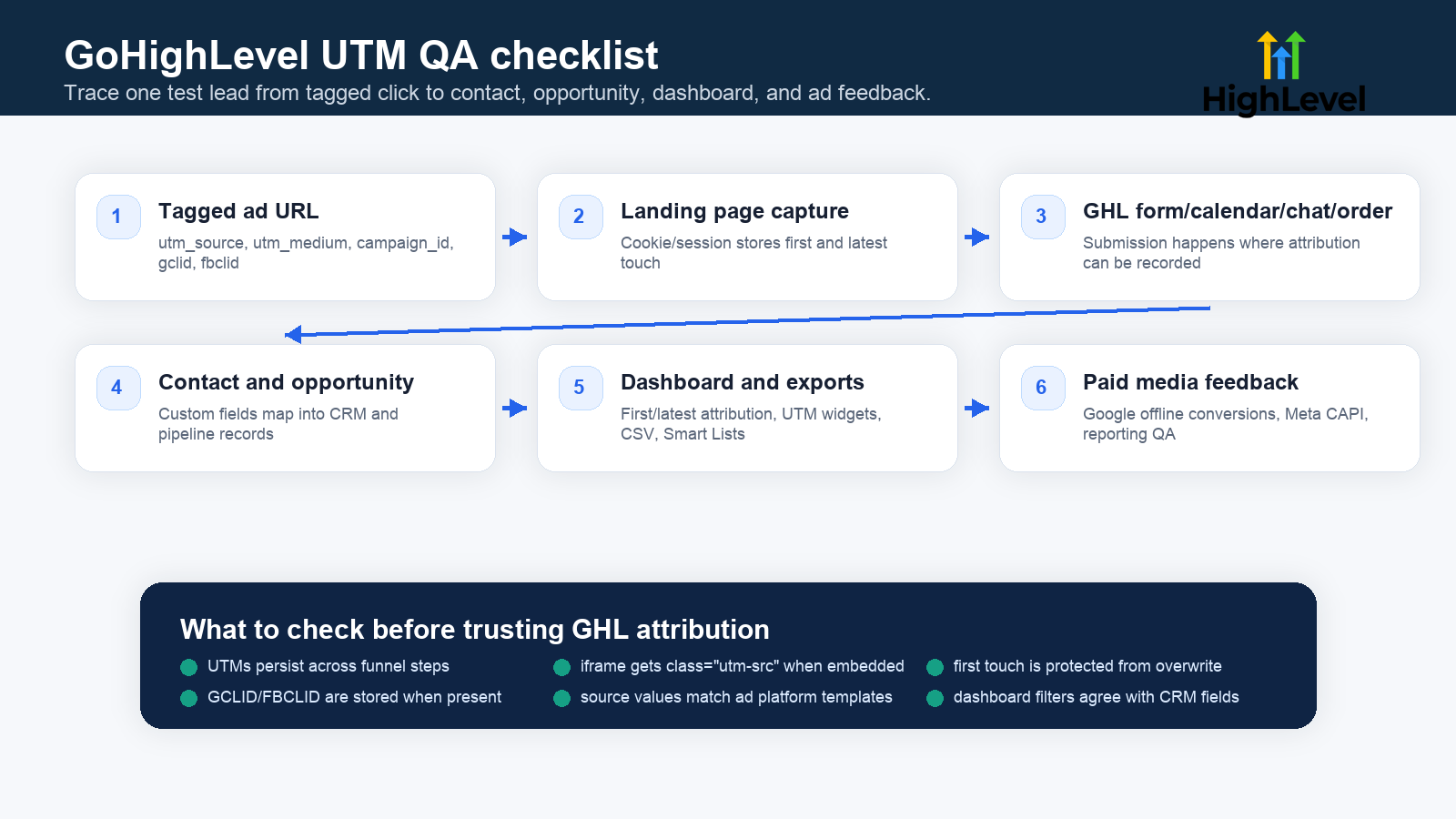 GoHighLevel UTM QA checklist

Trace one test lead from tagged click to contact, opportunity, dashboard, and ad feedback.

HighLevel

1 Tagged ad URL
utm_source, utm_medium, campaign_id, gclid, fbclid

2 Landing page capture
Cookie/session stores first and latest touch

3 GHL form/calendar/chat/order
Submission happens where attribution can be recorded

4 Contact and opportunity
Custom fields map into CRM and pipeline records

5 Dashboard and exports
First/latest attribution, UTM widgets, CSV, Smart Lists

6 Paid media feedback
Google offline conversions, Meta CAPI, reporting QA

What to check before trusting GHL attribution

UTMs persist across funnel steps

GCLID/FBCLID are stored when present

iframe gets class="utm-src" when embedded

source values match ad platform templates

first touch is protected from overwrite

dashboard filters agree with CRM fields